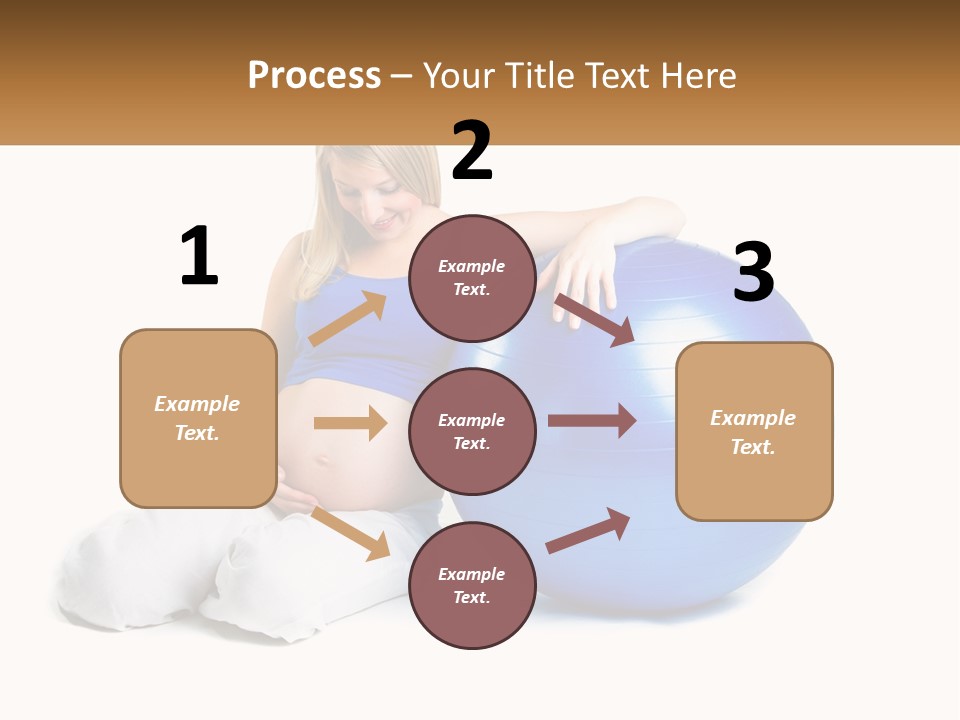 Process – Your Title Text Here

1

Example Text.

2

Example Text.

Example Text.

Example Text.

3

Example Text.